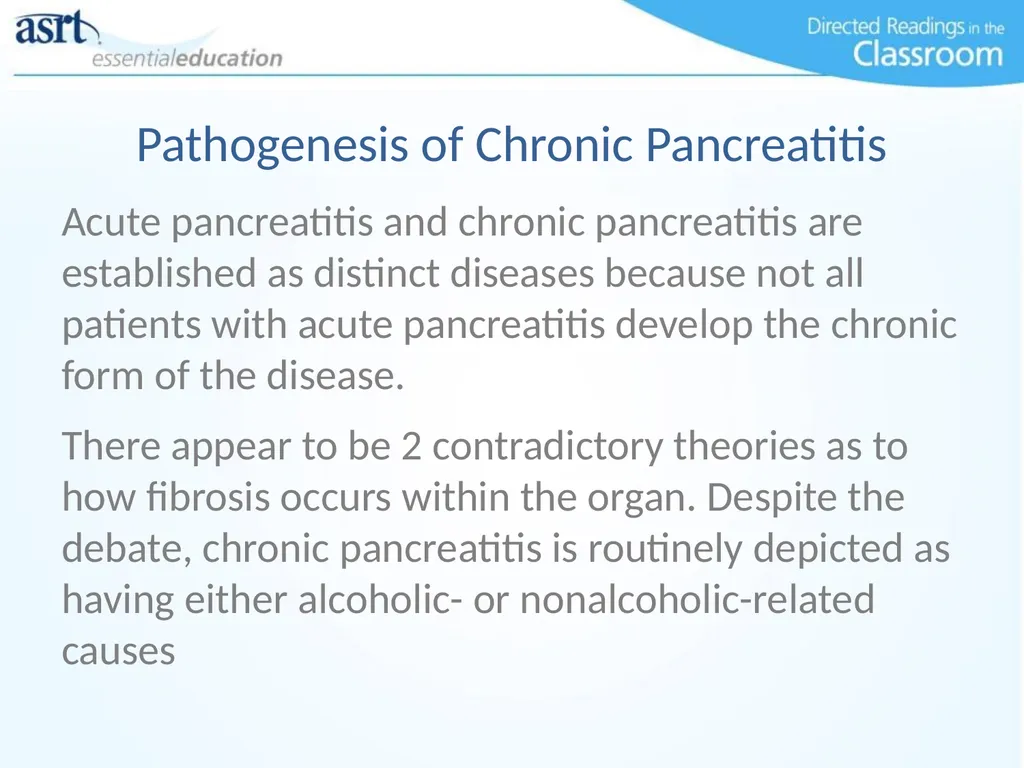 asrt essentialeducation

Directed Readings in the Classroom

Pathogenesis of Chronic Pancreatitis

Acute pancreatitis and chronic pancreatitis are established as distinct diseases because not all patients with acute pancreatitis develop the chronic form of the disease.

There appear to be 2 contradictory theories as to how fibrosis occurs within the organ. Despite the debate, chronic pancreatitis is routinely depicted as having either alcoholic- or nonalcoholic-related causes